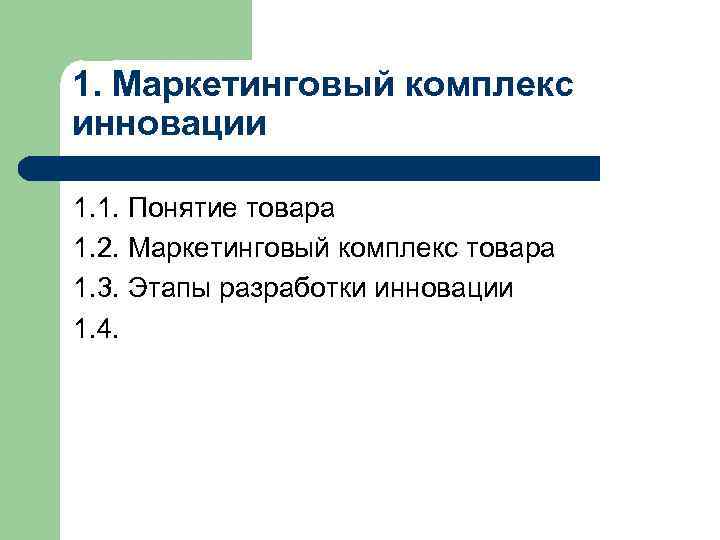 1. Маркетинговый комплекс инновации

1.1. Понятие товара
1.2. Маркетинговый комплекс товара
1.3. Этапы разработки инновации
1.4.